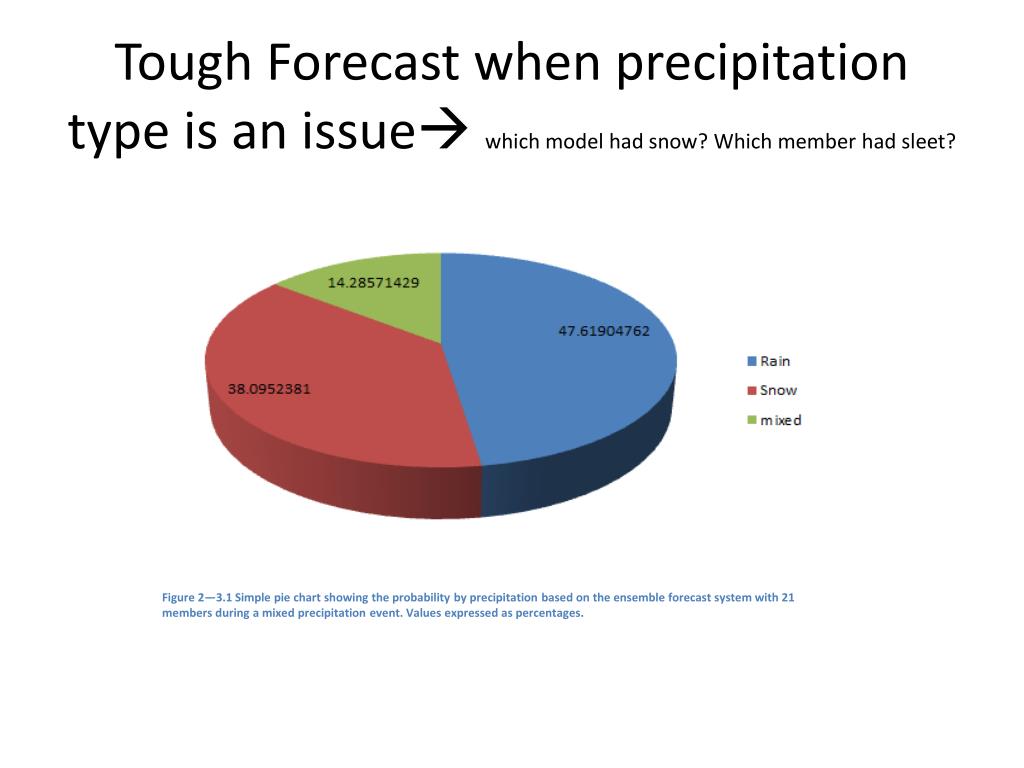 Tough Forecast when precipitation type is an issue→ which model had snow? Which member had sleet?

14.28571429
47.61904762
38.0952381

Rain
Snow
mixed

Figure 2—3.1 Simple pie chart showing the probability by precipitation based on the ensemble forecast system with 21 members during a mixed precipitation event. Values expressed as percentages.